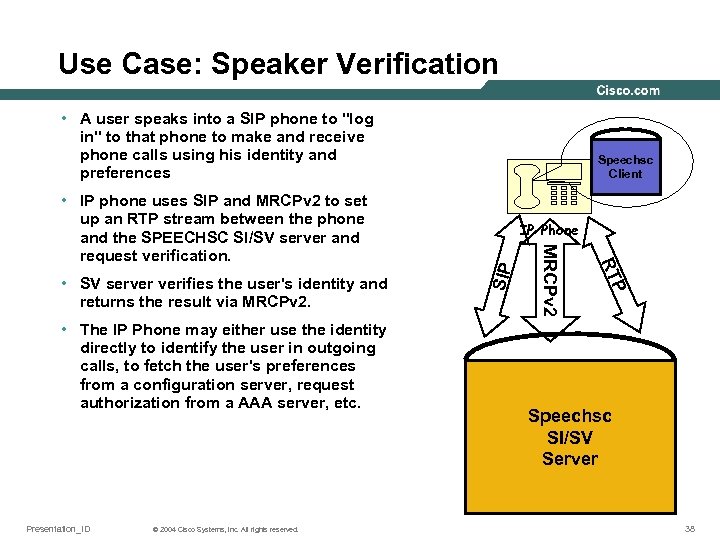 Use Case: Speaker Verification

Cisco.com

• A user speaks into a SIP phone to "log in" to that phone to make and receive phone calls using his identity and preferences

• IP phone uses SIP and MRCPv2 to set up an RTP stream between the phone and the SPEECHSC SI/SV server and request verification.

• SV server verifies the user's identity and returns the result via MRCPv2.

• The IP Phone may either use the identity directly to identify the user in outgoing calls, to fetch the user's preferences from a configuration server, request authorization from a AAA server, etc.

Speechsc Client

IP Phone

SIP

MRCPv2

RTP

Speechsc SI/SV Server

Presentation_ID © 2004 Cisco Systems, Inc. All rights reserved. 38